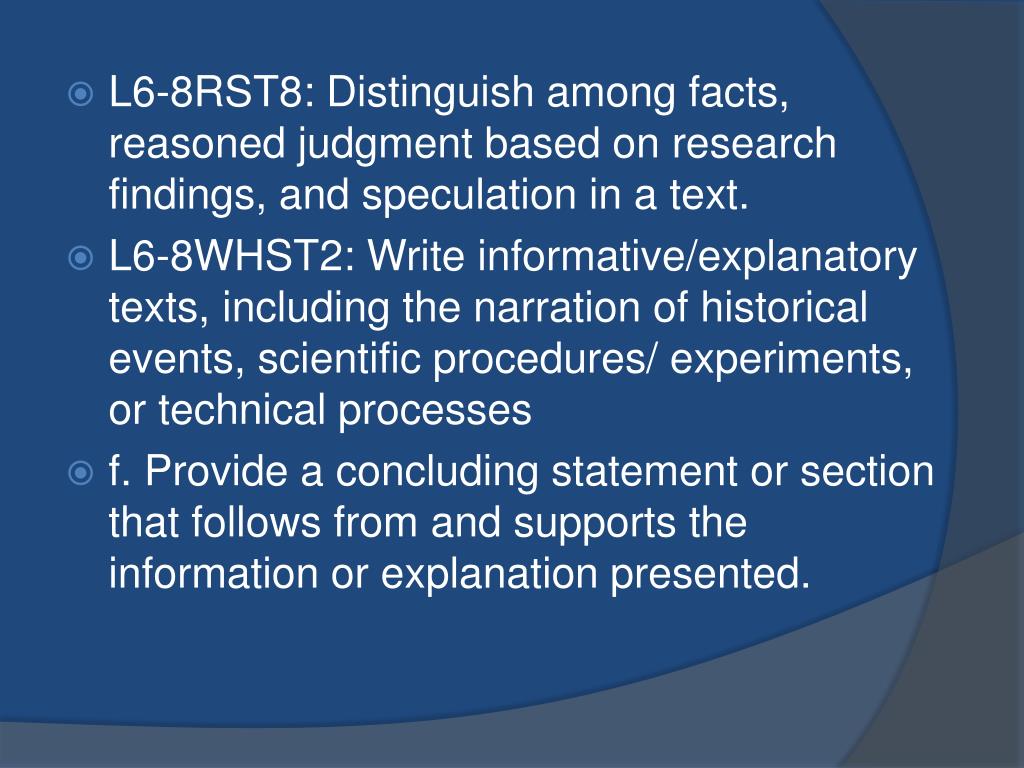 L6-8RST8: Distinguish among facts, reasoned judgment based on research findings, and speculation in a text.

L6-8WHST2: Write informative/explanatory texts, including the narration of historical events, scientific procedures/ experiments, or technical processes

f. Provide a concluding statement or section that follows from and supports the information or explanation presented.